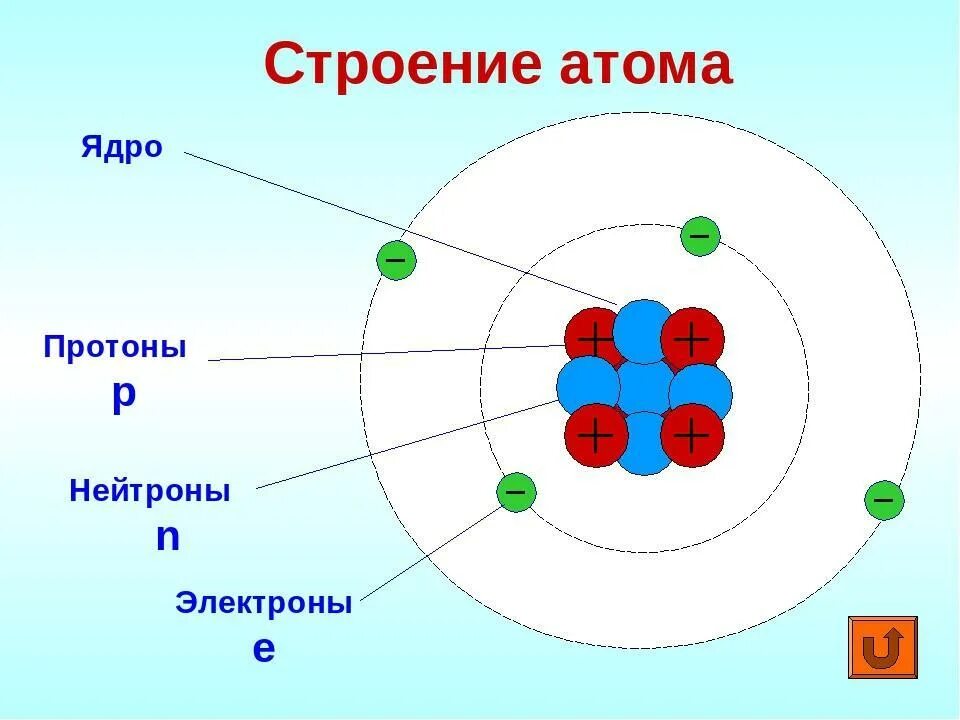 Строение атома

Ядро

Протоны
p

Нейтроны
n

Электроны
e

−
−
+
+
+
+
−
−